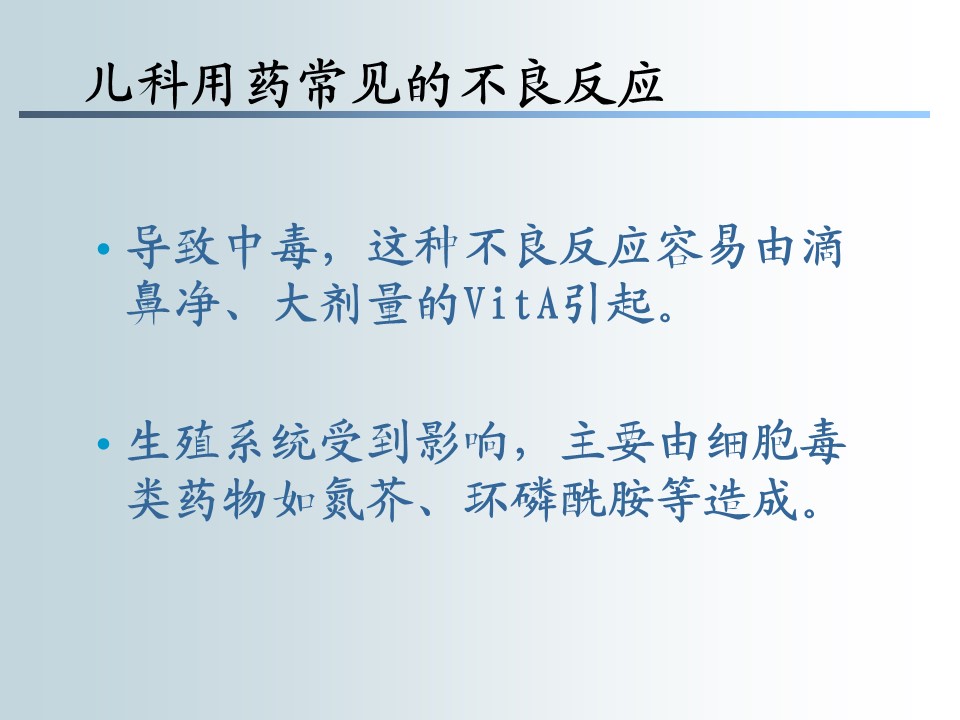 儿科用药常见的不良反应

• 导致中毒，这种不良反应容易由滴鼻净、大剂量的VitA引起。

• 生殖系统受到影响，主要由细胞毒类药物如氮芥、环磷酰胺等造成。